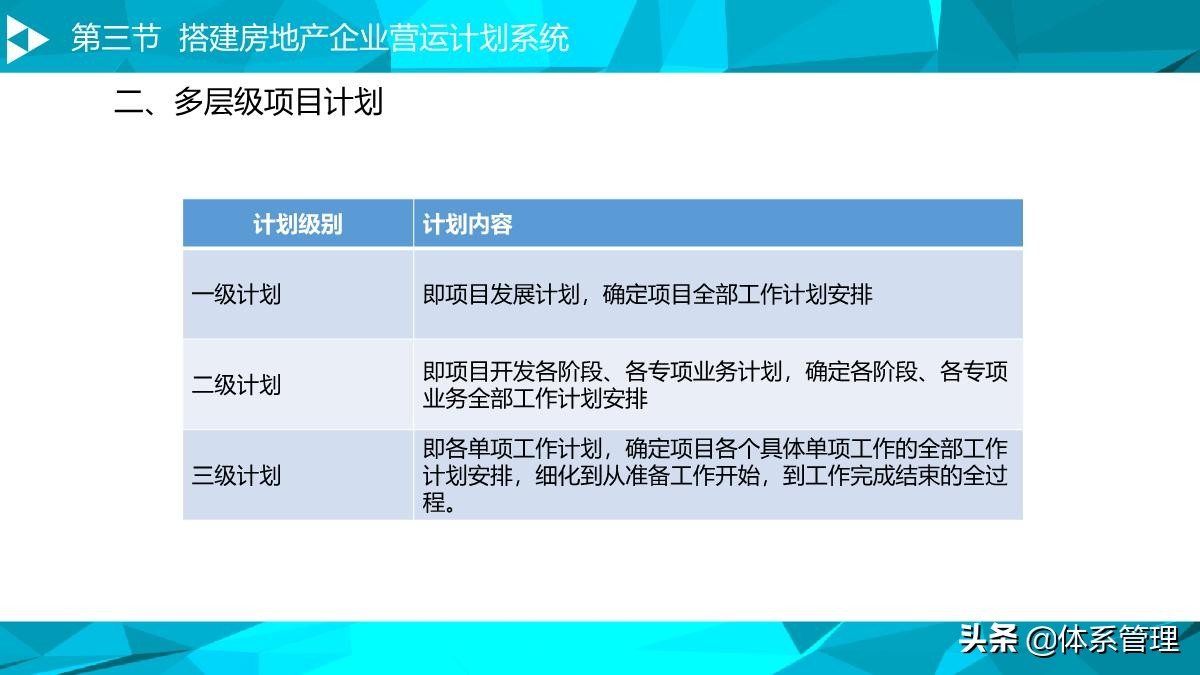 第三节 搭建房地产企业营运计划系统

二、多层级项目计划

| 计划级别 | 计划内容 |
|---|---|
| 一级计划 | 即项目发展计划，确定项目全部工作计划安排 |
| 二级计划 | 即项目开发各阶段、各专项业务计划，确定各阶段、各专项业务全部工作计划安排 |
| 三级计划 | 即各单项工作计划，确定项目各个具体单项工作的全部工作计划安排，细化到从准备工作开始，到工作完成结束的全过程。 |

头条 @体系管理